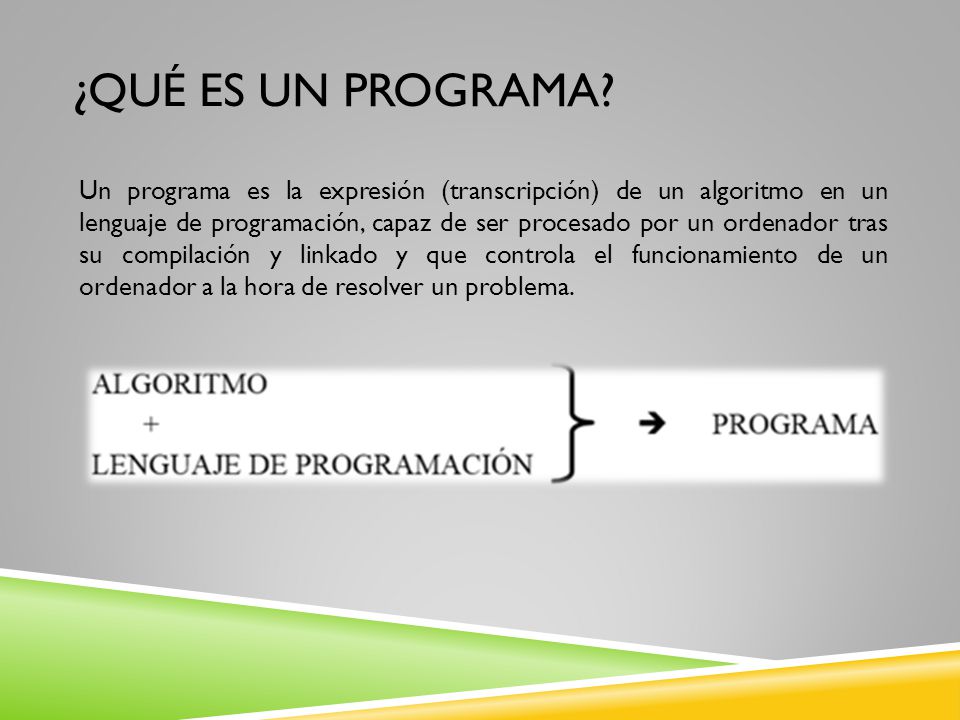 ¿QUÉ ES UN PROGRAMA?

Un programa es la expresión (transcripción) de un algoritmo en un lenguaje de programación, capaz de ser procesado por un ordenador tras su compilación y linkado y que controla el funcionamiento de un ordenador a la hora de resolver un problema.

ALGORITMO
+
LENGUAJE DE PROGRAMACIÓN
→ PROGRAMA